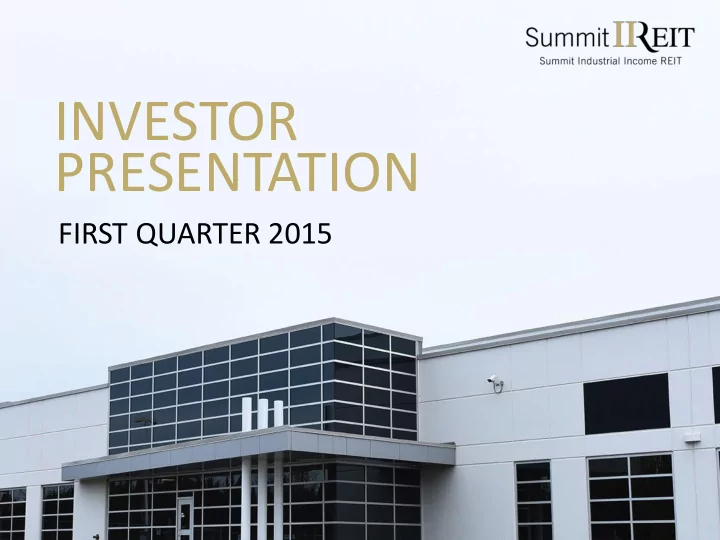 Summit IIREIT
Summit Industrial Income REIT

INVESTOR PRESENTATION

FIRST QUARTER 2015